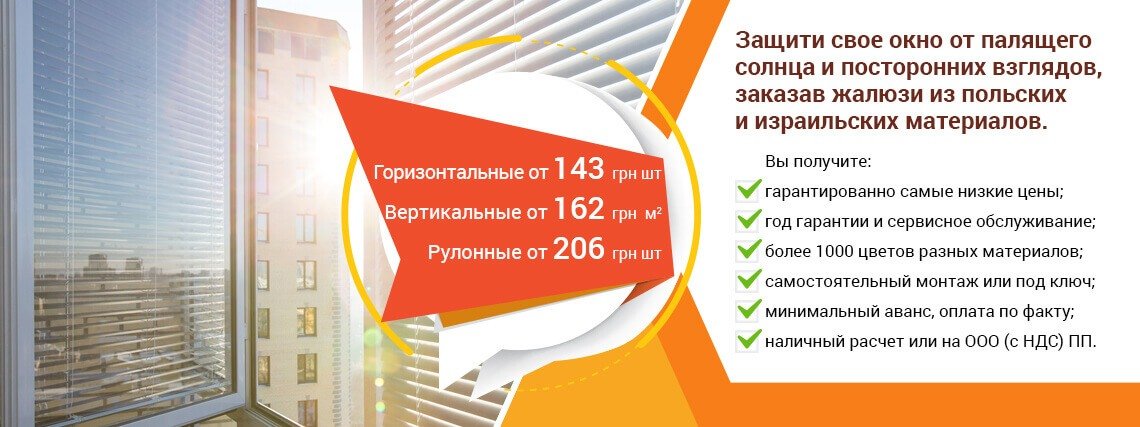 Горизонтальные от 143 грн шт
Вертикальные от 162 грн м²
Рулонные от 206 грн шт

Защити свое окно от палящего солнца и посторонних взглядов, заказав жалюзи из польских и израильских материалов.

Вы получите:
гарантированно самые низкие цены;
год гарантии и сервисное обслуживание;
более 1000 цветов разных материалов;
самостоятельный монтаж или под ключ;
минимальный аванс, оплата по факту;
наличный расчет или на ООО (с НДС) ПП.